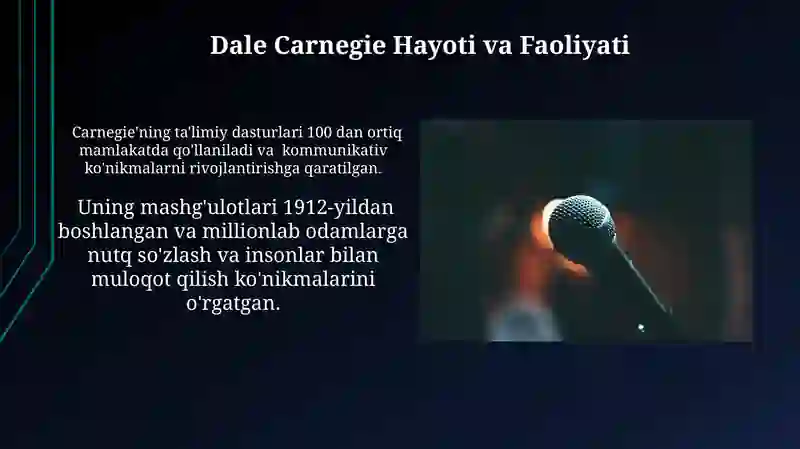 Dale Carnegie Hayoti va Faoliyati

Carnegie'ning ta'limiy dasturlari 100 dan ortiq mamlakatda qo'llaniladi va kommunikativ ko'nikmalarni rivojlantirishga qaratilgan.

Uning mashg'ulotlari 1912-yildan boshlangan va millionlab odamlarga nutq so'zlash va insonlar bilan muloqot qilish ko'nikmalarini o'rgatgan.